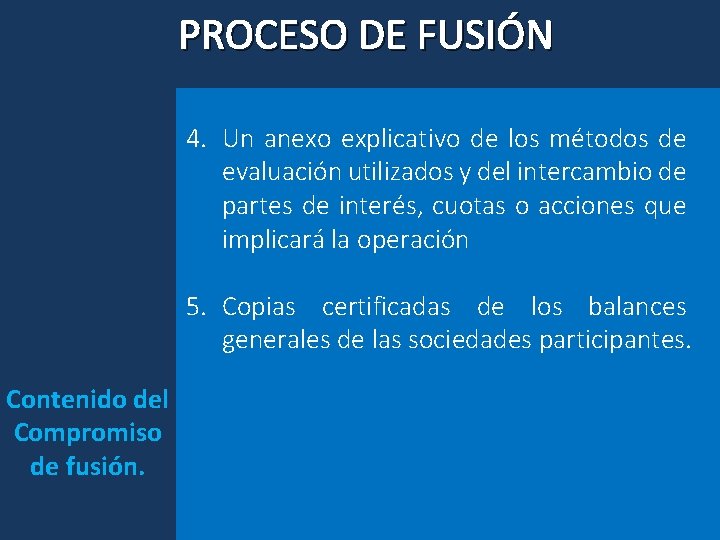 PROCESO DE FUSIÓN

4. Un anexo explicativo de los métodos de evaluación utilizados y del intercambio de partes de interés, cuotas o acciones que implicará la operación

5. Copias certificadas de los balances generales de las sociedades participantes.

Contenido del Compromiso de fusión.